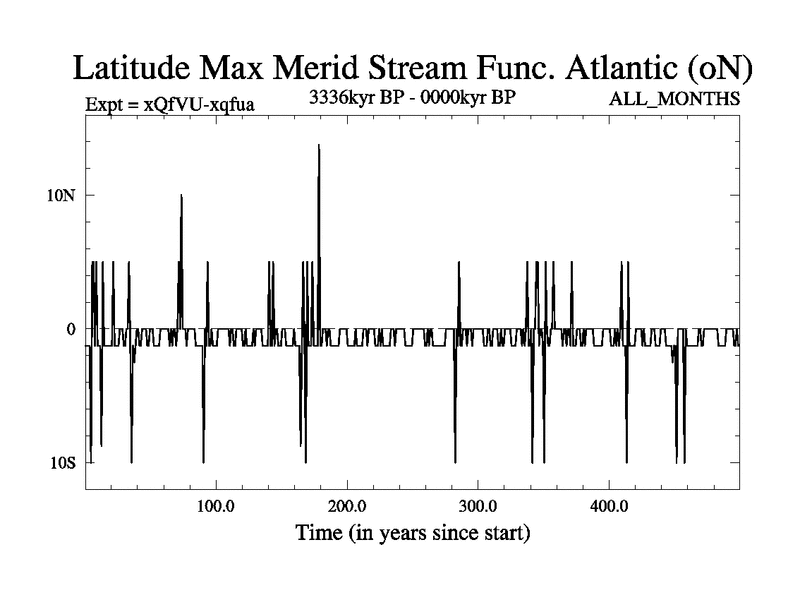 Latitude Max Merid Stream Func. Atlantic (oN)

Expt = xQfVU-xqfua

3336kyr BP - 0000kyr BP

ALL_MONTHS

10N

0

10S

100.0

200.0

300.0

400.0

Time (in years since start)